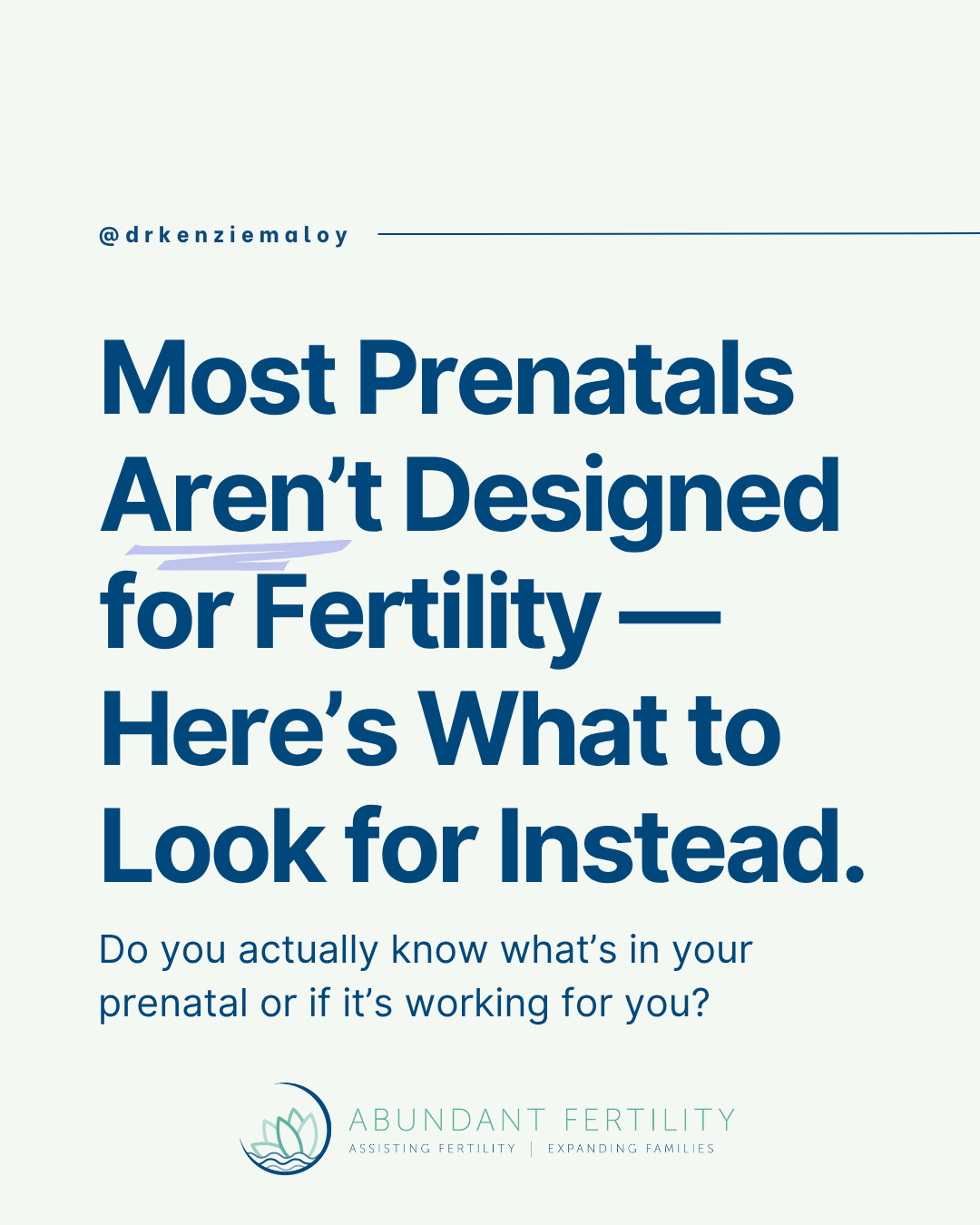 @drkenziemaloy

Most Prenatals Aren't Designed for Fertility — Here's What to Look for Instead.

Do you actually know what's in your prenatal or if it's working for you?

ABUNDANT FERTILITY
ASSISTING FERTILITY | EXPANDING FAMILIES